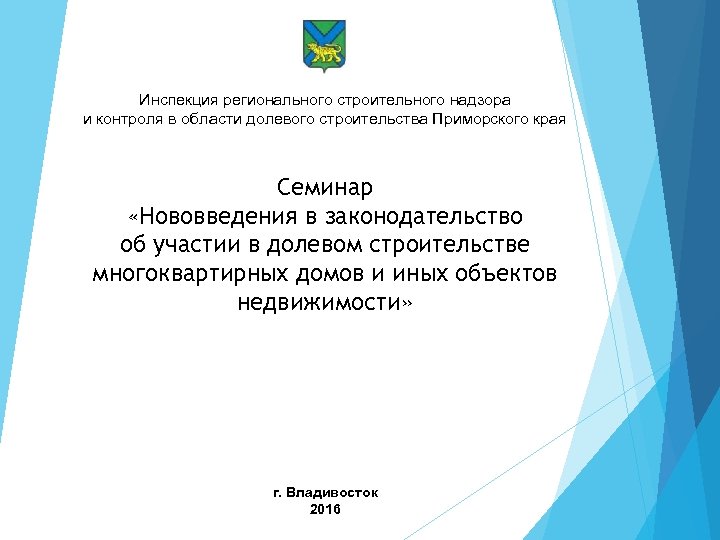 Инспекция регионального строительного надзора и контроля в области долевого строительства Приморского края

Семинар
«Нововведения в законодательство об участии в долевом строительстве многоквартирных домов и иных объектов недвижимости»

г. Владивосток
2016